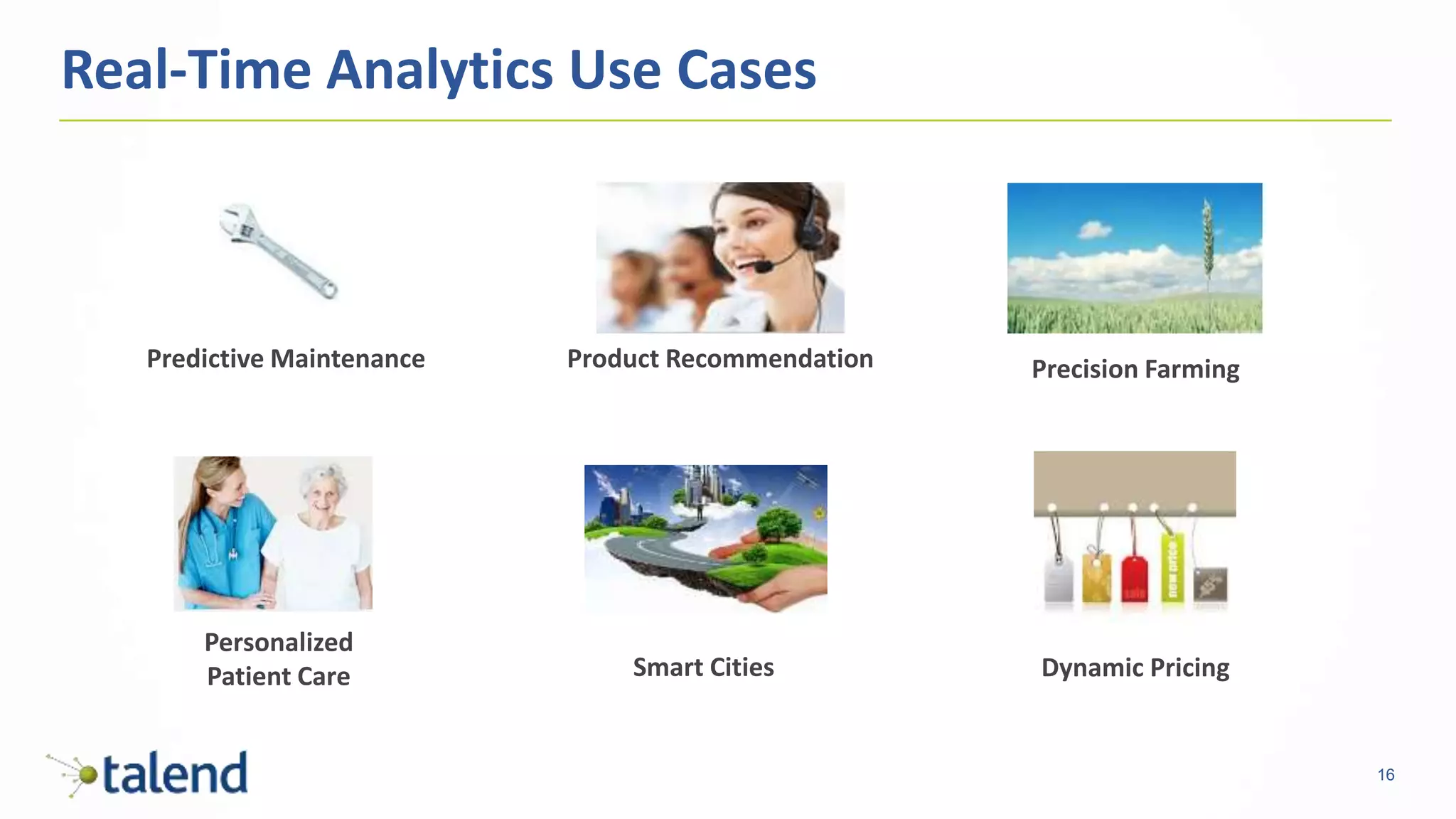 Real-Time Analytics Use Cases

Predictive Maintenance

Product Recommendation

Precision Farming

Personalized Patient Care

Smart Cities

new price

Dynamic Pricing

talend

16